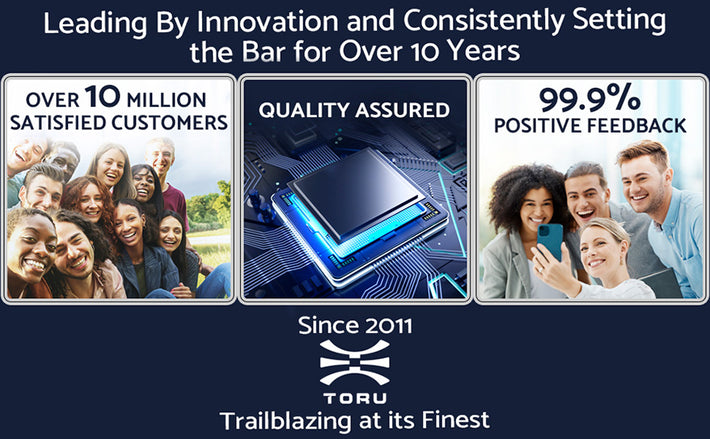 Leading By Innovation and Consistently Setting the Bar for Over 10 Years

OVER 10 MILLION SATISFIED CUSTOMERS

QUALITY ASSURED

99.9% POSITIVE FEEDBACK

Since 2011

TORU

Trailblazing at its Finest